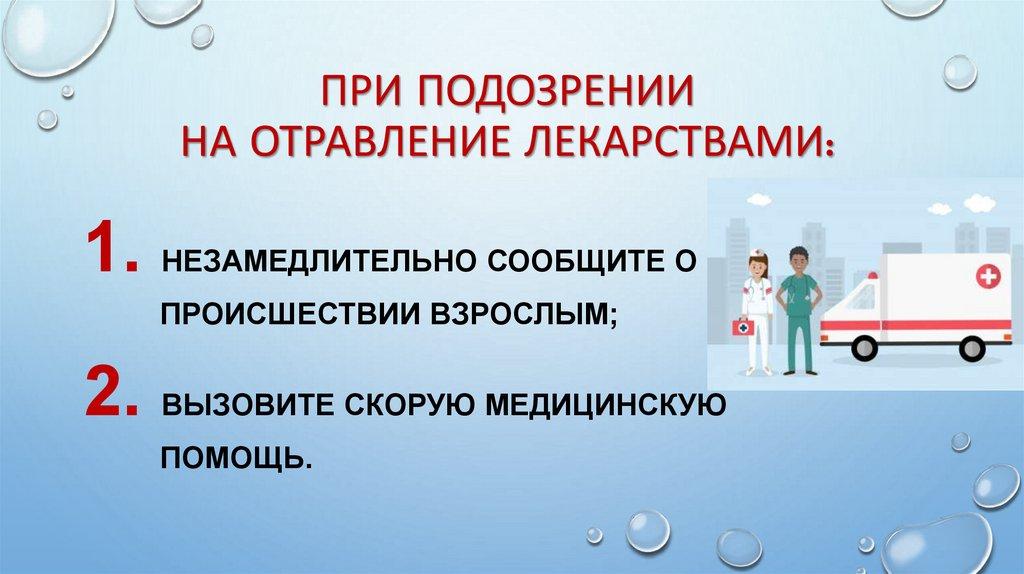 ПРИ ПОДОЗРЕНИИ
НА ОТРАВЛЕНИЕ ЛЕКАРСТВАМИ:

1. НЕЗАМЕДЛИТЕЛЬНО СООБЩИТЕ О ПРОИСШЕСТВИИ ВЗРОСЛЫМ;

2. ВЫЗОВИТЕ СКОРУЮ МЕДИЦИНСКУЮ ПОМОЩЬ.